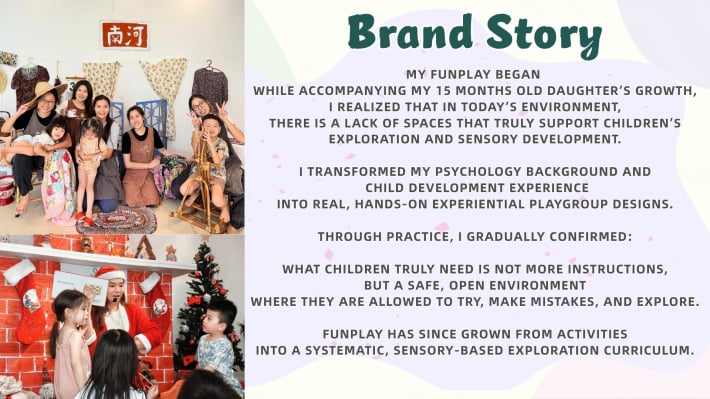 南河

Brand Story

MY FUNPLAY BEGAN WHILE ACCOMPANYING MY 15 MONTHS OLD DAUGHTER'S GROWTH, I REALIZED THAT IN TODAY'S ENVIRONMENT, THERE IS A LACK OF SPACES THAT TRULY SUPPORT CHILDREN'S EXPLORATION AND SENSORY DEVELOPMENT.

I TRANSFORMED MY PSYCHOLOGY BACKGROUND AND CHILD DEVELOPMENT EXPERIENCE INTO REAL, HANDS-ON EXPERIENTIAL PLAYGROUP DESIGNS.

THROUGH PRACTICE, I GRADUALLY CONFIRMED:

WHAT CHILDREN TRULY NEED IS NOT MORE INSTRUCTIONS, BUT A SAFE, OPEN ENVIRONMENT WHERE THEY ARE ALLOWED TO TRY, MAKE MISTAKES, AND EXPLORE.

FUNPLAY HAS SINCE GROWN FROM ACTIVITIES INTO A SYSTEMATIC, SENSORY-BASED EXPLORATION CURRICULUM.